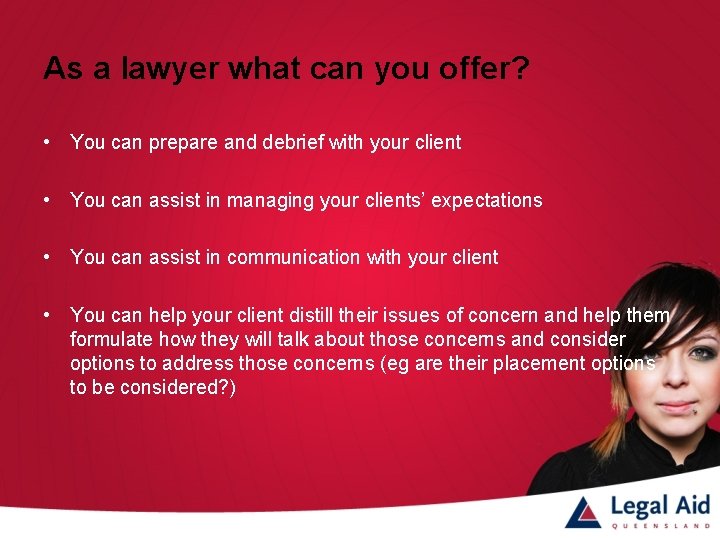 As a lawyer what can you offer?

• You can prepare and debrief with your client

• You can assist in managing your clients' expectations

• You can assist in communication with your client

• You can help your client distill their issues of concern and help them formulate how they will talk about those concerns and consider options to address those concerns (eg are their placement options to be considered?)

Legal Aid
QUEENSLAND